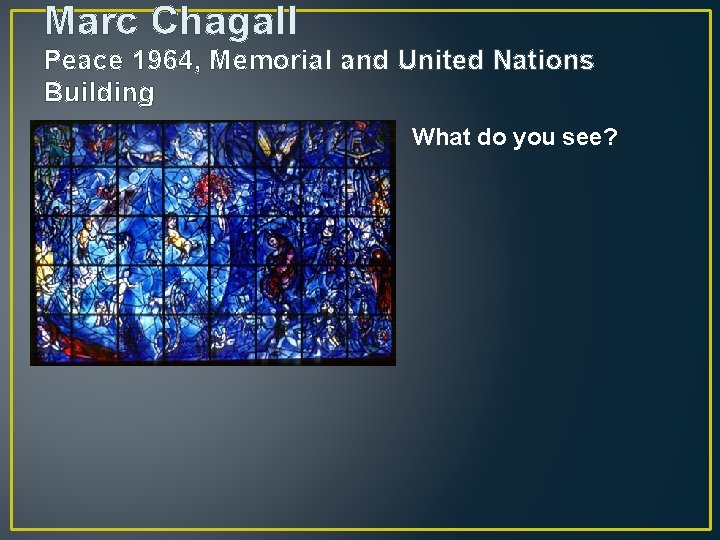 Marc Chagall
Peace 1964, Memorial and United Nations Building

What do you see?